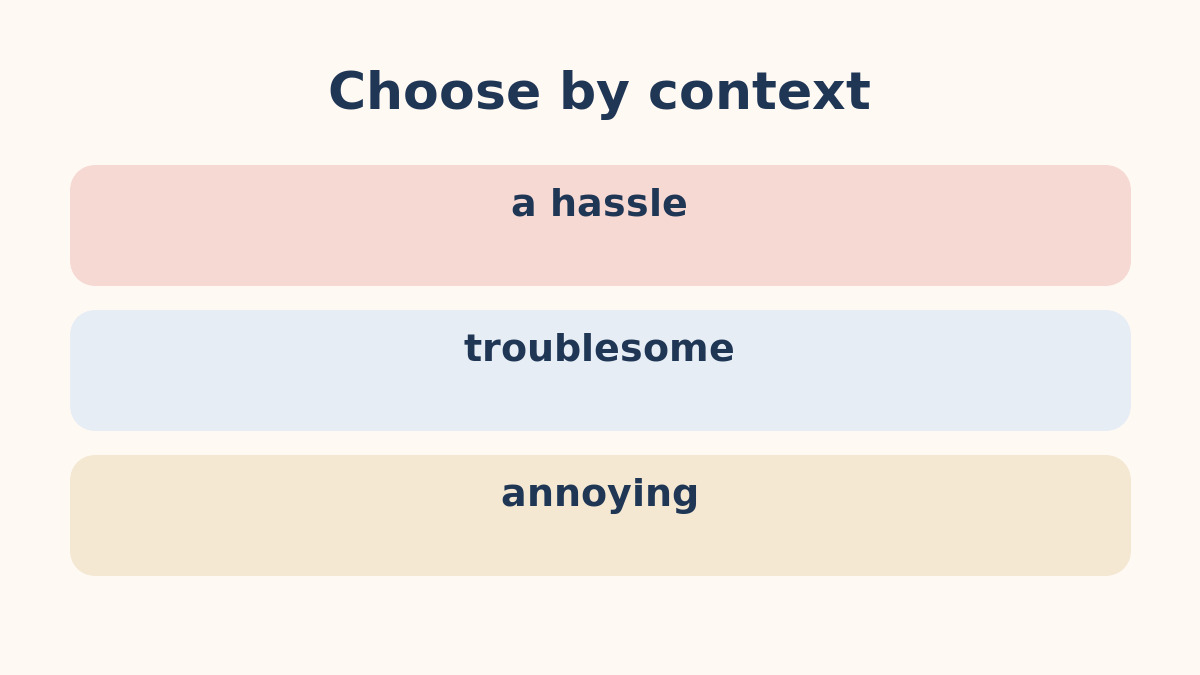 Choose by context

a hassle

troublesome

annoying